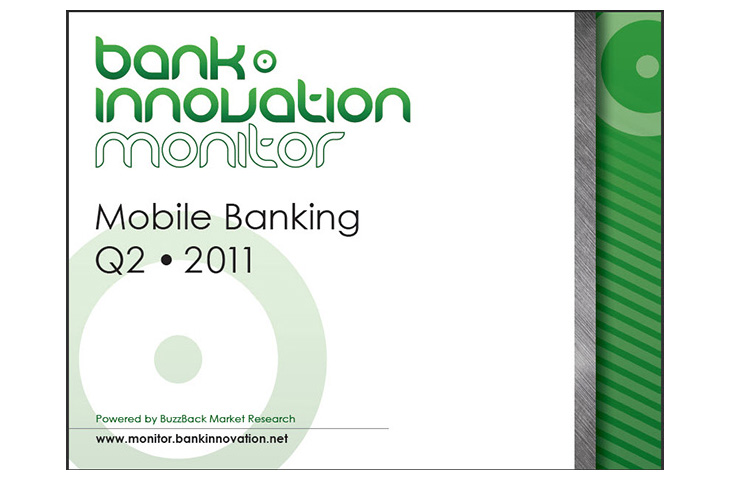 bank
innovation
monitor

Mobile Banking
Q2 • 2011

Powered by BuzzBack Market Research

www.monitor.bankinnovation.net